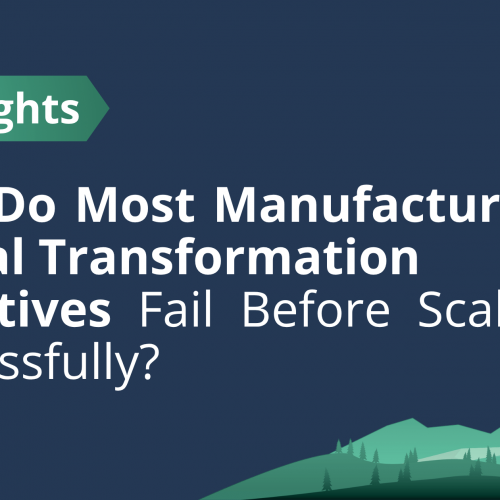 ghts

Do Most Manufactur
al Transformation
tives Fail Before Scal
ssfully?